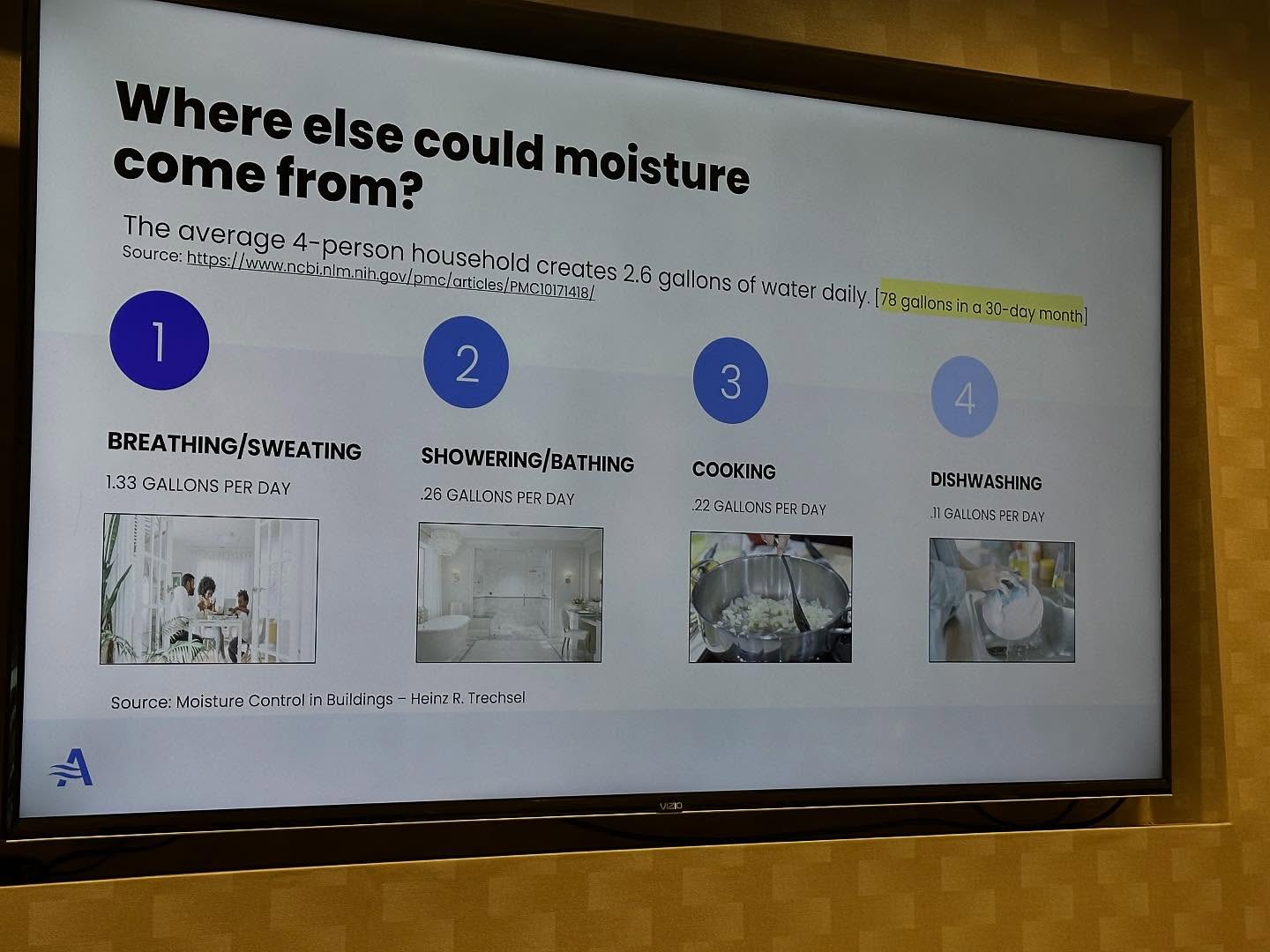 Where else could moisture come from?

The average 4-person household creates 2.6 gallons of water daily. [78 gallons in a 30-day month]
Source: https://www.ncbi.nlm.nih.gov/pmc/articles/PMC10171418/

1

BREATHING/SWEATING

1.33 GALLONS PER DAY

2

SHOWERING/BATHING

.26 GALLONS PER DAY

3

COOKING

.22 GALLONS PER DAY

4

DISHWASHING

.11 GALLONS PER DAY

Source: Moisture Control in Buildings – Heinz R. Trechsel

A

VIZIO